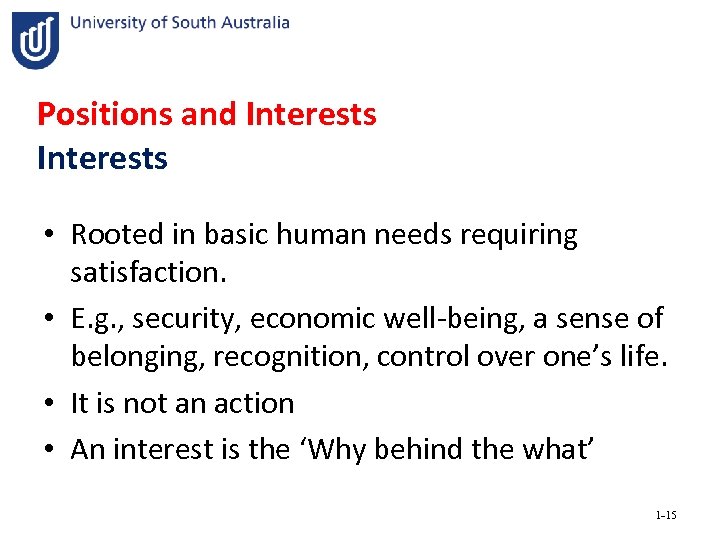 University of South Australia

Positions and Interests
Interests

• Rooted in basic human needs requiring satisfaction.
• E.g., security, economic well-being, a sense of belonging, recognition, control over one’s life.
• It is not an action
• An interest is the ‘Why behind the what’

1-15